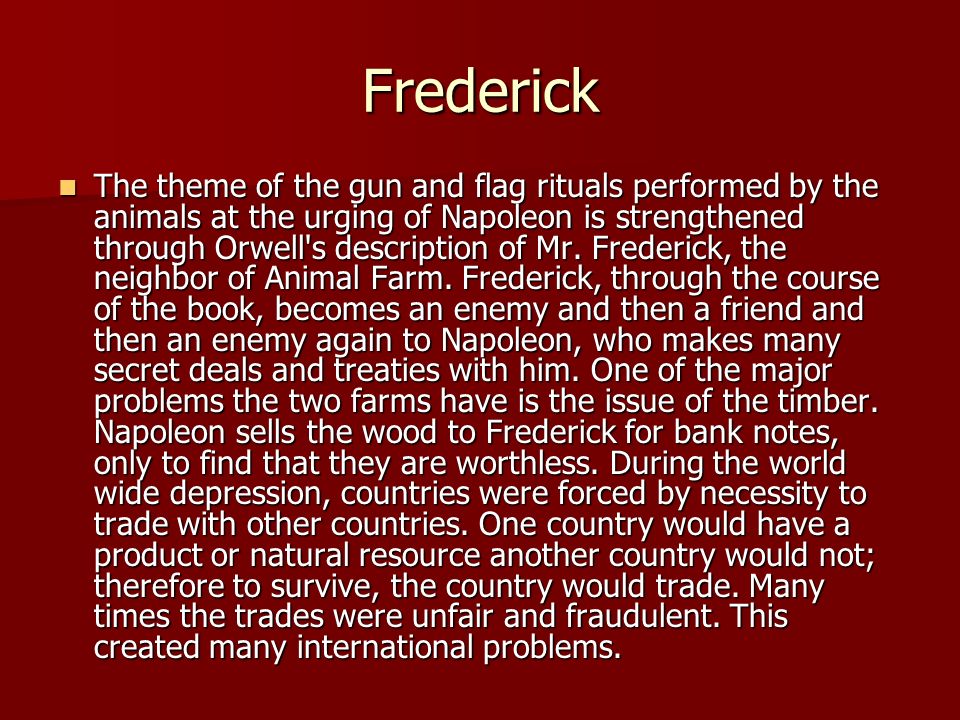 Frederick

The theme of the gun and flag rituals performed by the animals at the urging of Napoleon is strengthened through Orwell's description of Mr. Frederick, the neighbor of Animal Farm. Frederick, through the course of the book, becomes an enemy and then a friend and then an enemy again to Napoleon, who makes many secret deals and treaties with him. One of the major problems the two farms have is the issue of the timber. Napoleon sells the wood to Frederick for bank notes, only to find that they are worthless. During the world wide depression, countries were forced by necessity to trade with other countries. One country would have a product or natural resource another country would not; therefore to survive, the country would trade. Many times the trades were unfair and fraudulent. This created many international problems.